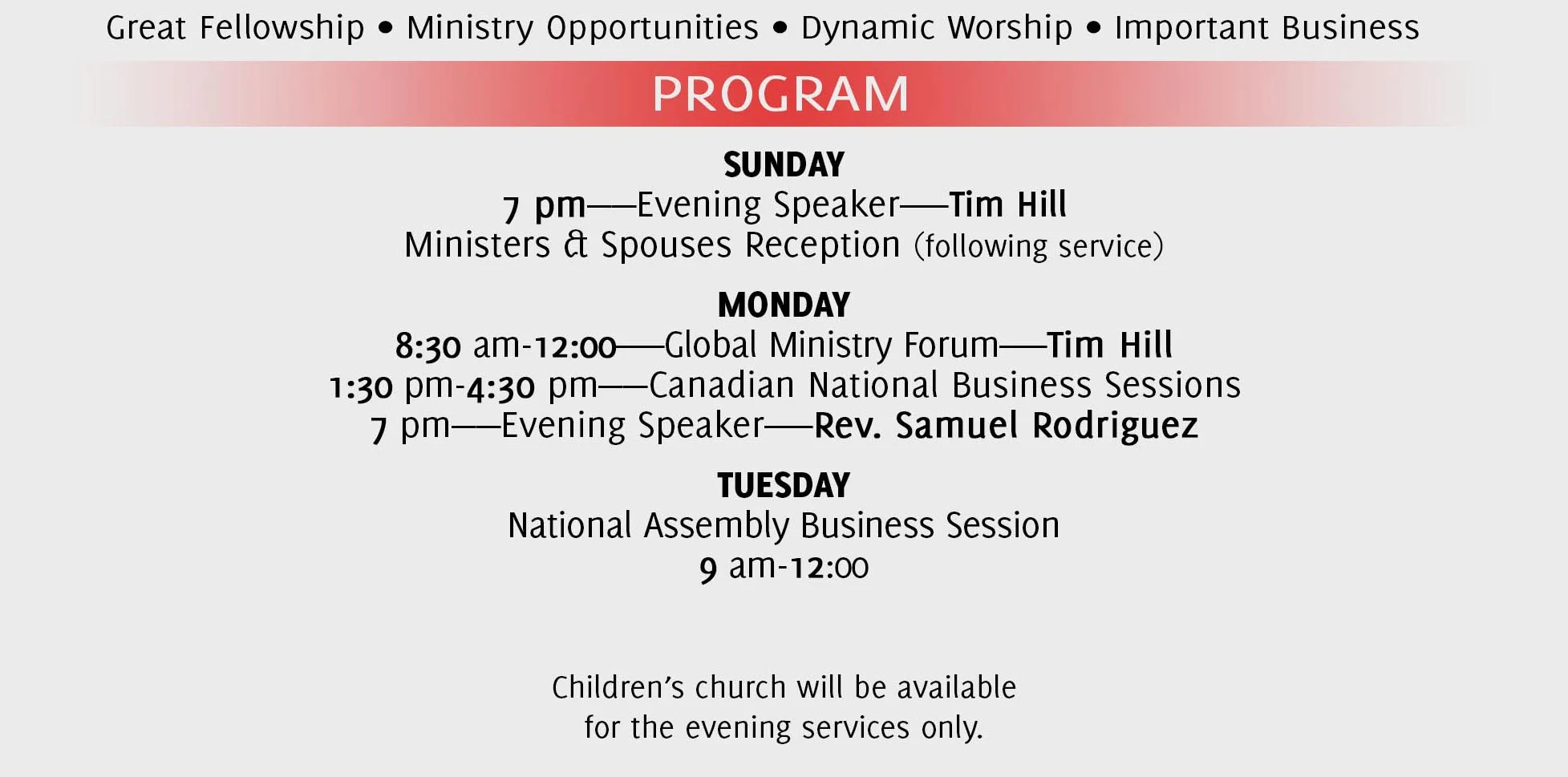 Great Fellowship • Ministry Opportunities • Dynamic Worship • Important Business

PROGRAM

SUNDAY
7 pm—Evening Speaker—Tim Hill
Ministers & Spouses Reception (following service)

MONDAY
8:30 am-12:00—Global Ministry Forum—Tim Hill
1:30 pm-4:30 pm—Canadian National Business Sessions
7 pm—Evening Speaker—Rev. Samuel Rodriguez

TUESDAY
National Assembly Business Session
9 am-12:00

Children's church will be available for the evening services only.